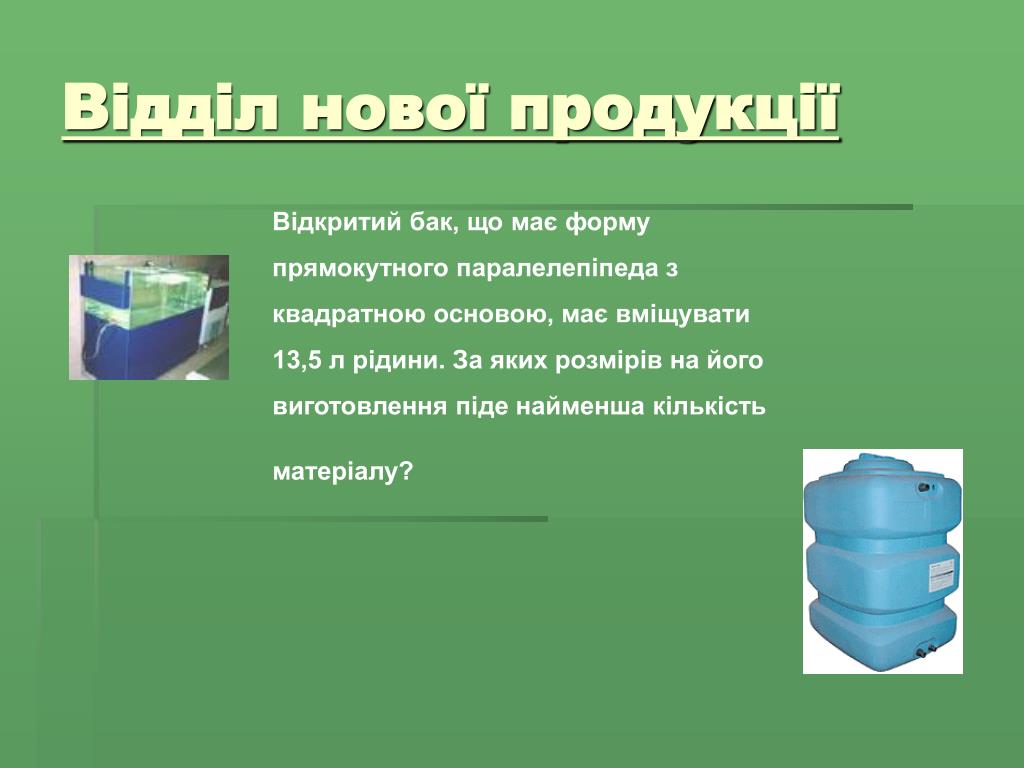 Відділ нової продукції

Відкритий бак, що має форму прямокутного паралелепіпеда з квадратною основою, має вміщувати 13,5 л рідини. За яких розмірів на його виготовлення піде найменша кількість матеріалу?